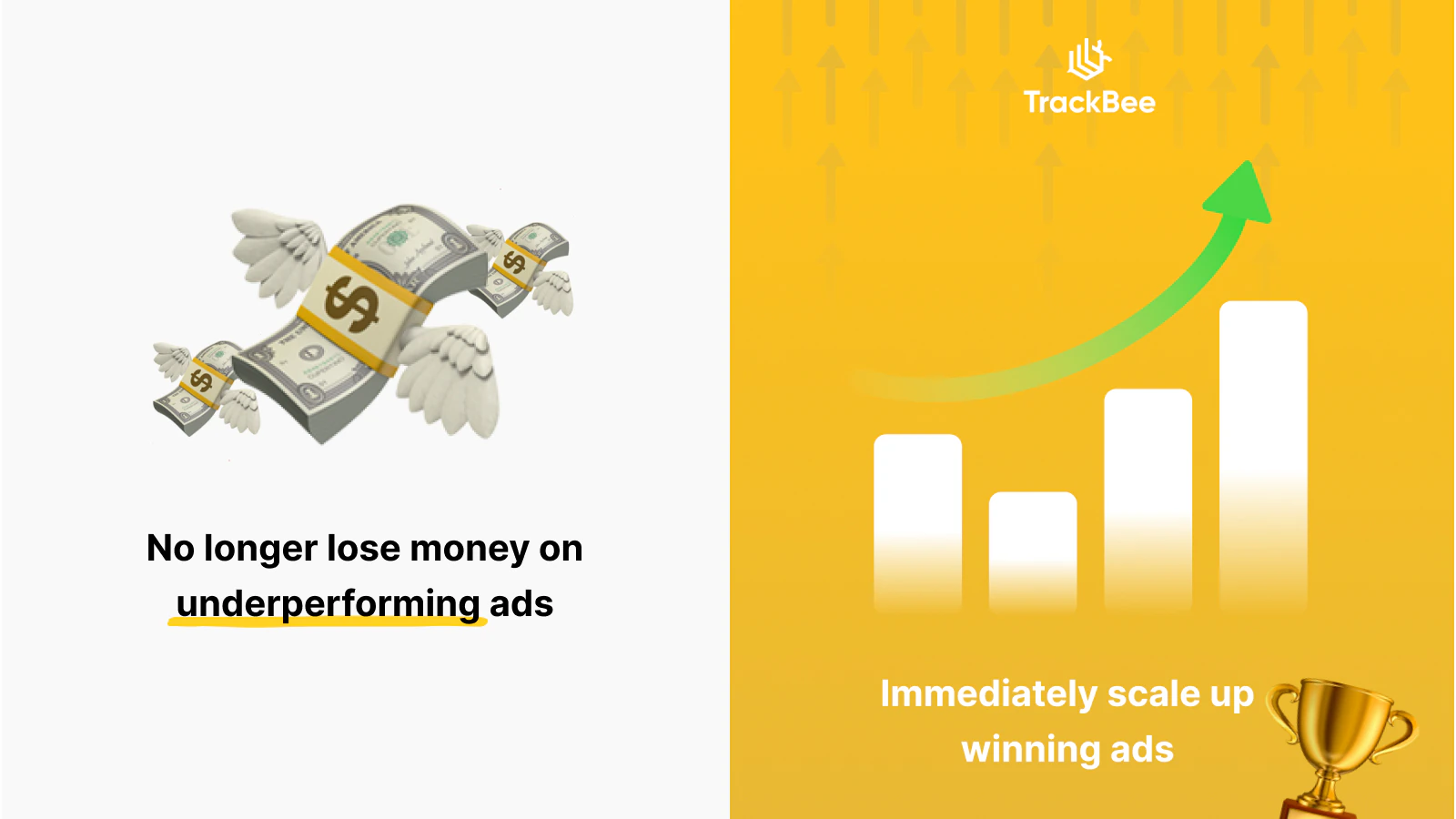 No longer lose money on underperforming ads

TrackBee

Immediately scale up winning ads